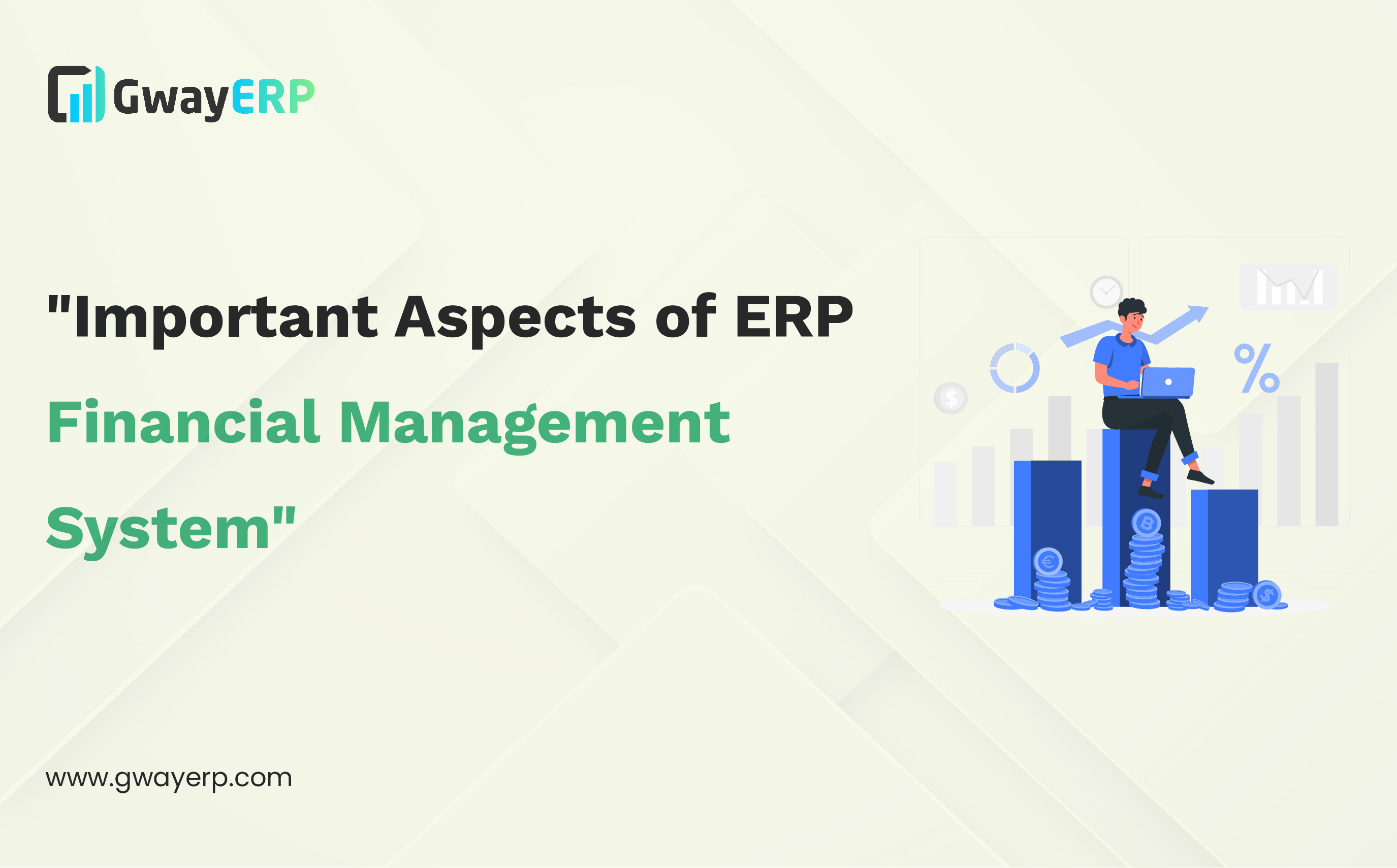 GwayERP

"Important Aspects of ERP Financial Management System"

%

www.gwayerp.com